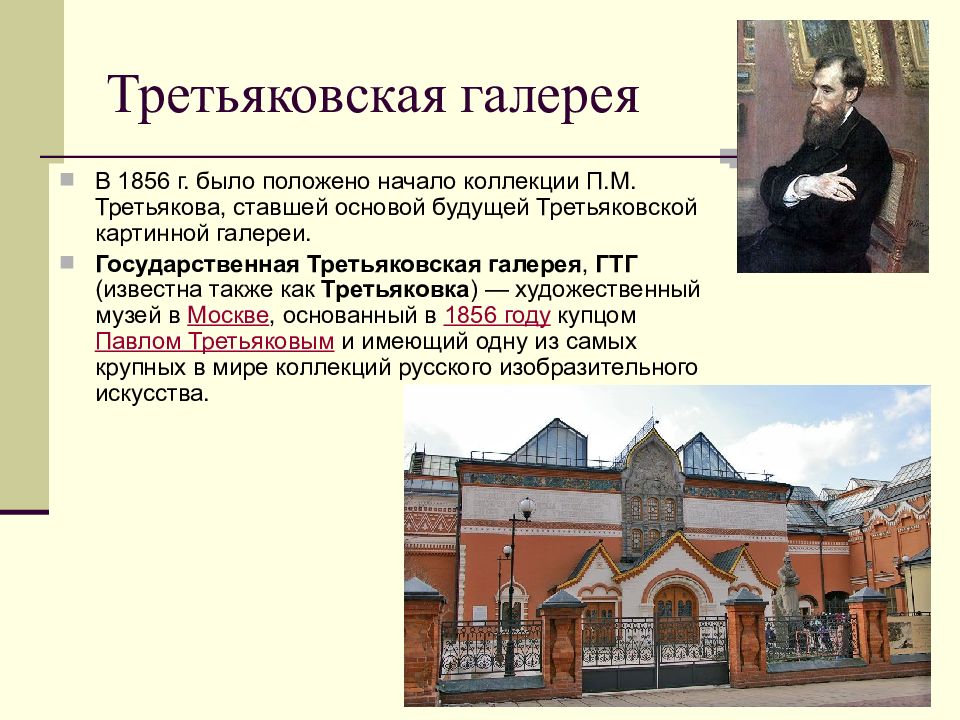 Третьяковская галерея

В 1856 г. было положено начало коллекции П.М. Третьякова, ставшей основой будущей Третьяковской картинной галереи.

Государственная Третьяковская галерея, ГТГ (известна также как Третьяковка) — художественный музей в Москве, основанный в 1856 году купцом Павлом Третьяковым и имеющий одну из самых крупных в мире коллекций русского изобразительного искусства.